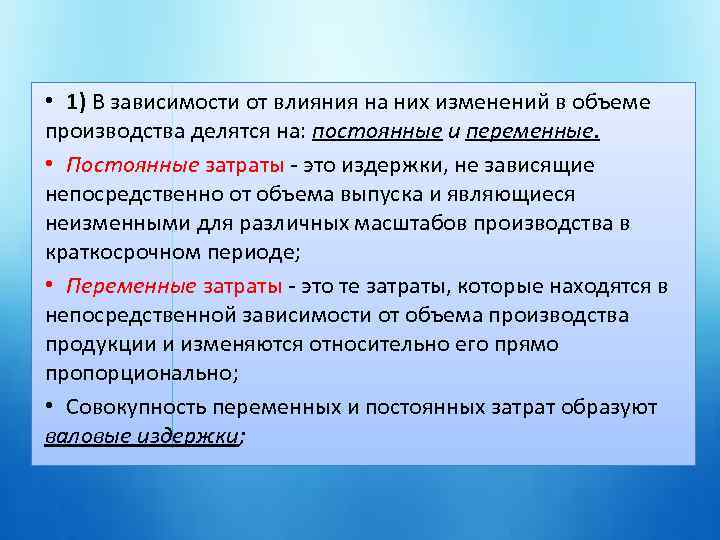 • 1) В зависимости от влияния на них изменений в объеме производства делятся на: постоянные и переменные.

• Постоянные затраты - это издержки, не зависящие непосредственно от объема выпуска и являющиеся неизменными для различных масштабов производства в краткосрочном периоде;

• Переменные затраты - это те затраты, которые находятся в непосредственной зависимости от объема производства продукции и изменяются относительно его прямо пропорционально;

• Совокупность переменных и постоянных затрат образуют валовые издержки;